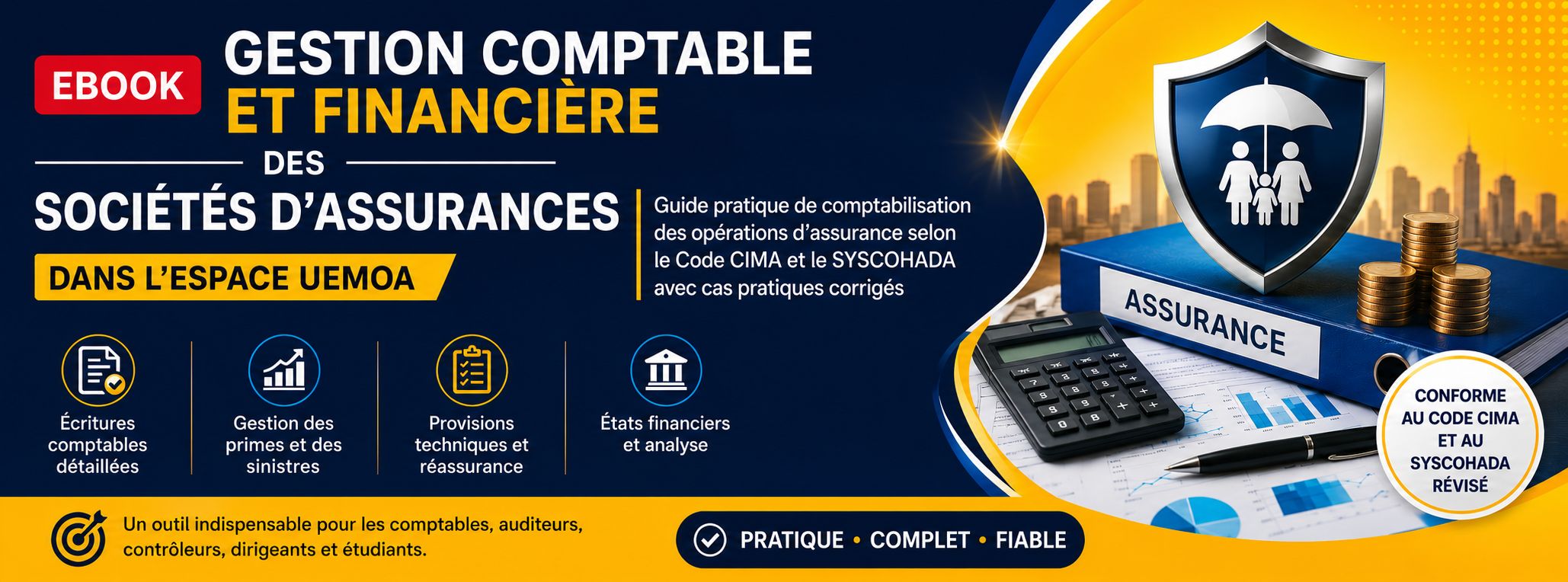 EBOOK

GESTION COMPTABLE ET FINANCIÈRE

DES

SOCIÉTÉS D'ASSURANCES

DANS L'ESPACE UEMOA

Guide pratique de comptabilisation des opérations d'assurance selon le Code CIMA et le SYSCOHADA avec cas pratiques corrigés

Écritures comptables détaillées

Gestion des primes et des sinistres

Provisions techniques et réassurance

États financiers et analyse

ASSURANCE

CONFORME AU CODE CIMA ET AU SYSCOHADA RÉVISÉ

Un outil indispensable pour les comptables, auditeurs, contrôleurs, dirigeants et étudiants.

PRATIQUE • COMPLET • FIABLE